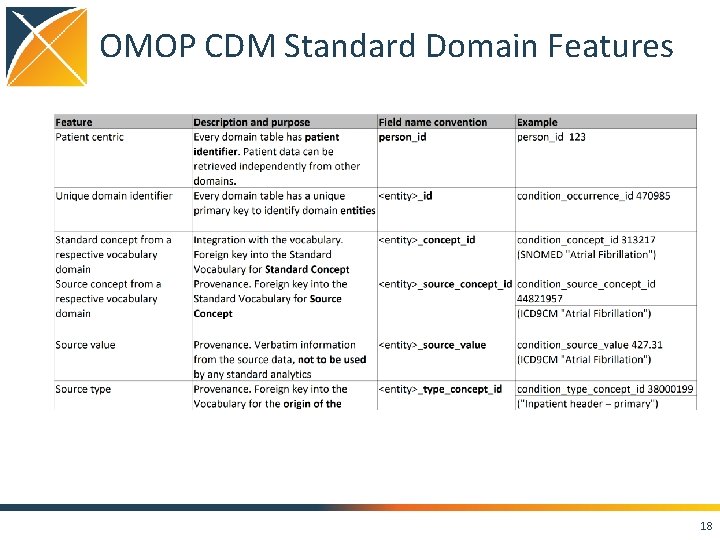 OMOP CDM Standard Domain Features

| Feature | Description and purpose | Field name convention | Example |
|---|---|---|---|
| Patient centric | Every domain table has patient identifier. Patient data can be retrieved independently from other domains. | person_id | person_id 123 |
| Unique domain identifier | Every domain table has a unique primary key to identify domain entities | <entity>_id | condition_occurrence_id 470985 |
| Standard concept from a respective vocabulary domain | Integration with the vocabulary. Foreign key into the Standard Vocabulary for Standard Concept | <entity>_concept_id | condition_concept_id 313217 (SNOMED "Atrial Fibrillation") |
| Source concept from a respective vocabulary domain | Provenance. Foreign key into the Standard Vocabulary for Source Concept | <entity>_source_concept_id | condition_source_concept_id 44821957 (ICD9CM "Atrial Fibrillation") |
| Source value | Provenance. Verbatim information from the source data, not to be used by any standard analytics | <entity>_source_value | condition_source_value 427.31 (ICD9CM "Atrial Fibrillation") |
| Source type | Provenance. Foreign key into the Vocabulary for the origin of the | <entity>_type_concept_id | condition_type_concept_id 38000199 ("Inpatient header – primary") |

18